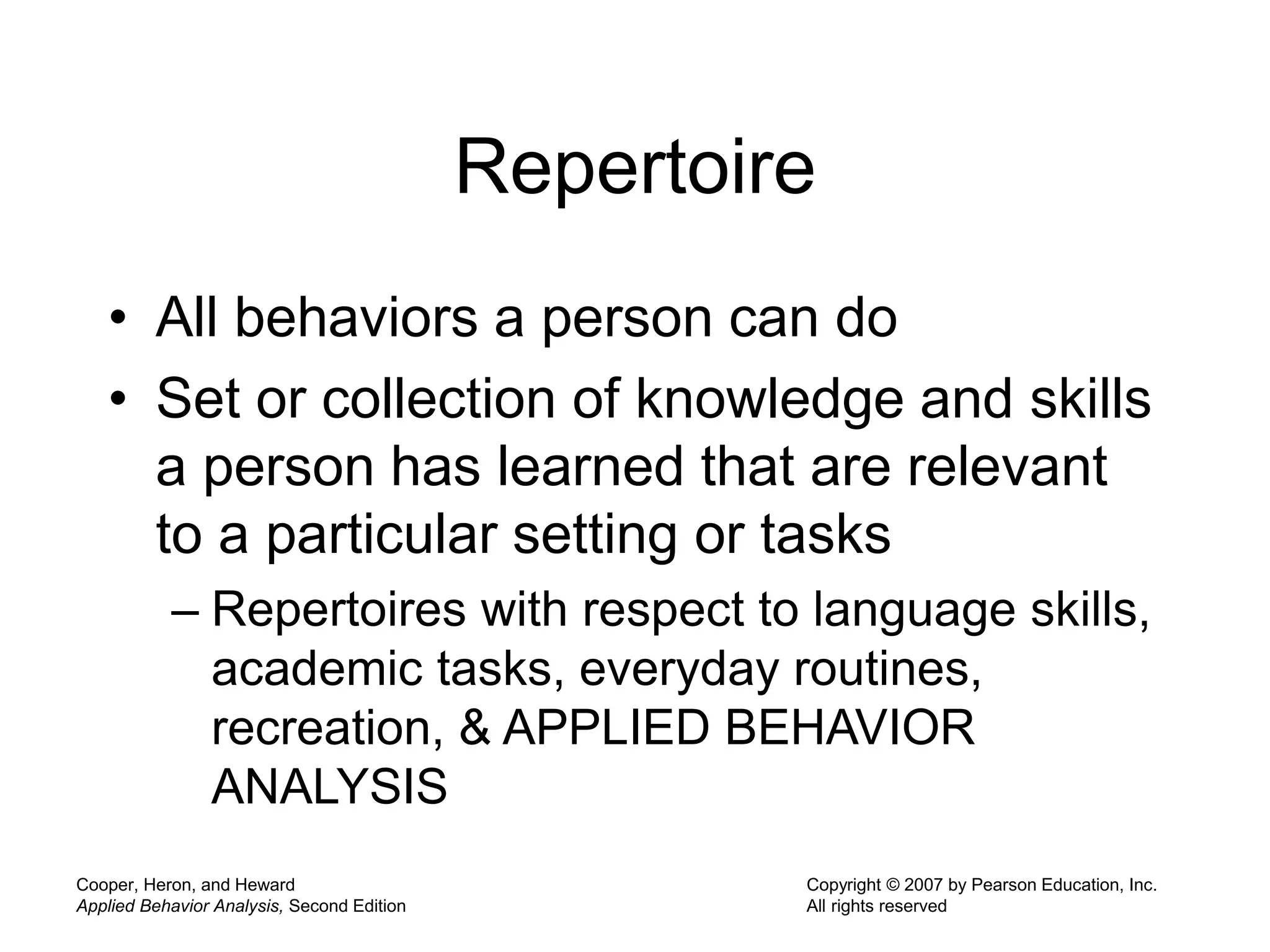 Repertoire

• All behaviors a person can do
• Set or collection of knowledge and skills a person has learned that are relevant to a particular setting or tasks
– Repertoires with respect to language skills, academic tasks, everyday routines, recreation, & APPLIED BEHAVIOR ANALYSIS

Cooper, Heron, and Heward
Applied Behavior Analysis, Second Edition

Copyright © 2007 by Pearson Education, Inc.
All rights reserved